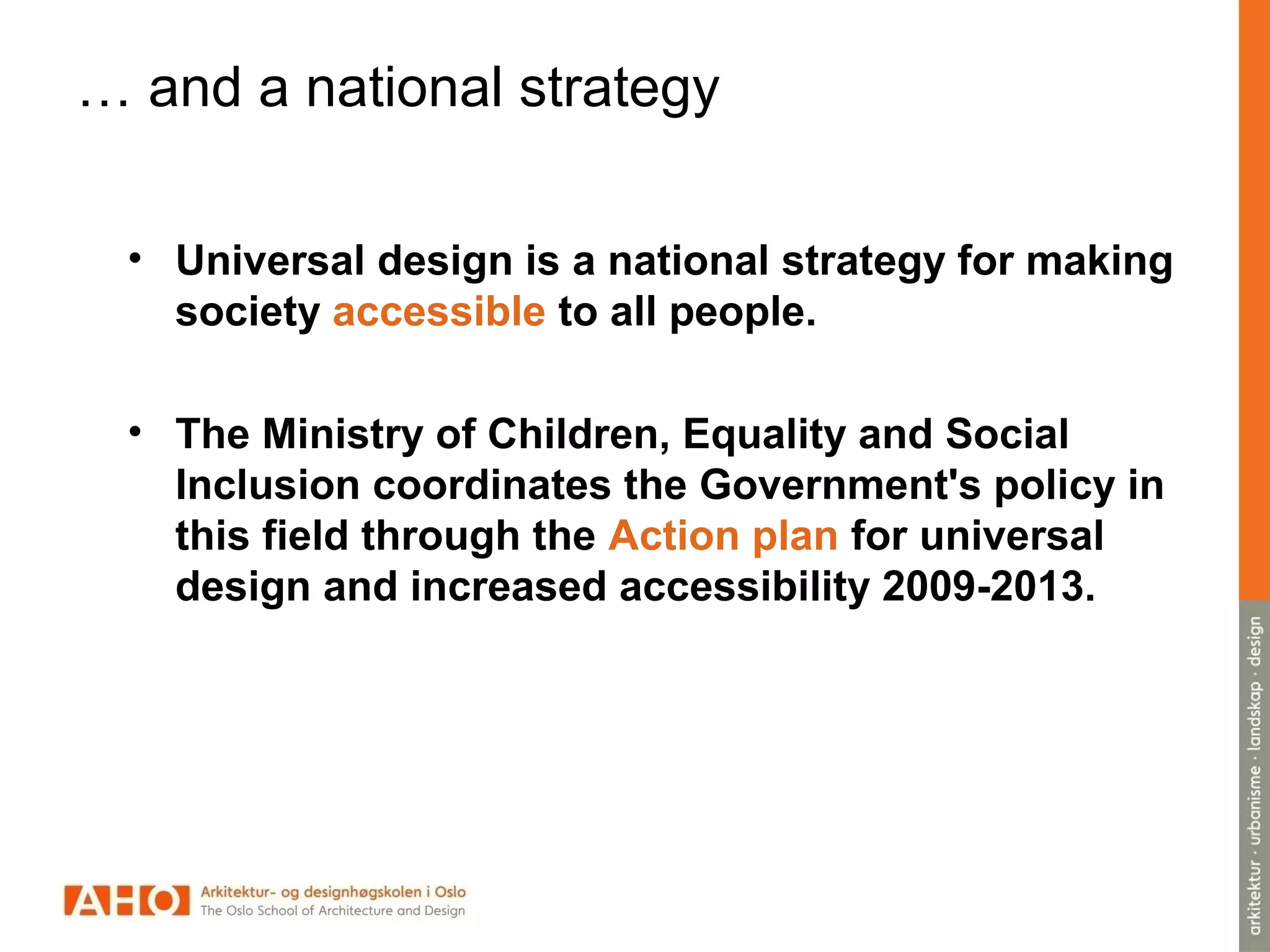 … and a national strategy

• Universal design is a national strategy for making society accessible to all people.

• The Ministry of Children, Equality and Social Inclusion coordinates the Government's policy in this field through the Action plan for universal design and increased accessibility 2009-2013.

AHO Arkitektur- og designhøgskolen i Oslo
The Oslo School of Architecture and Design

arkitektur · urbanisme · landskap · design